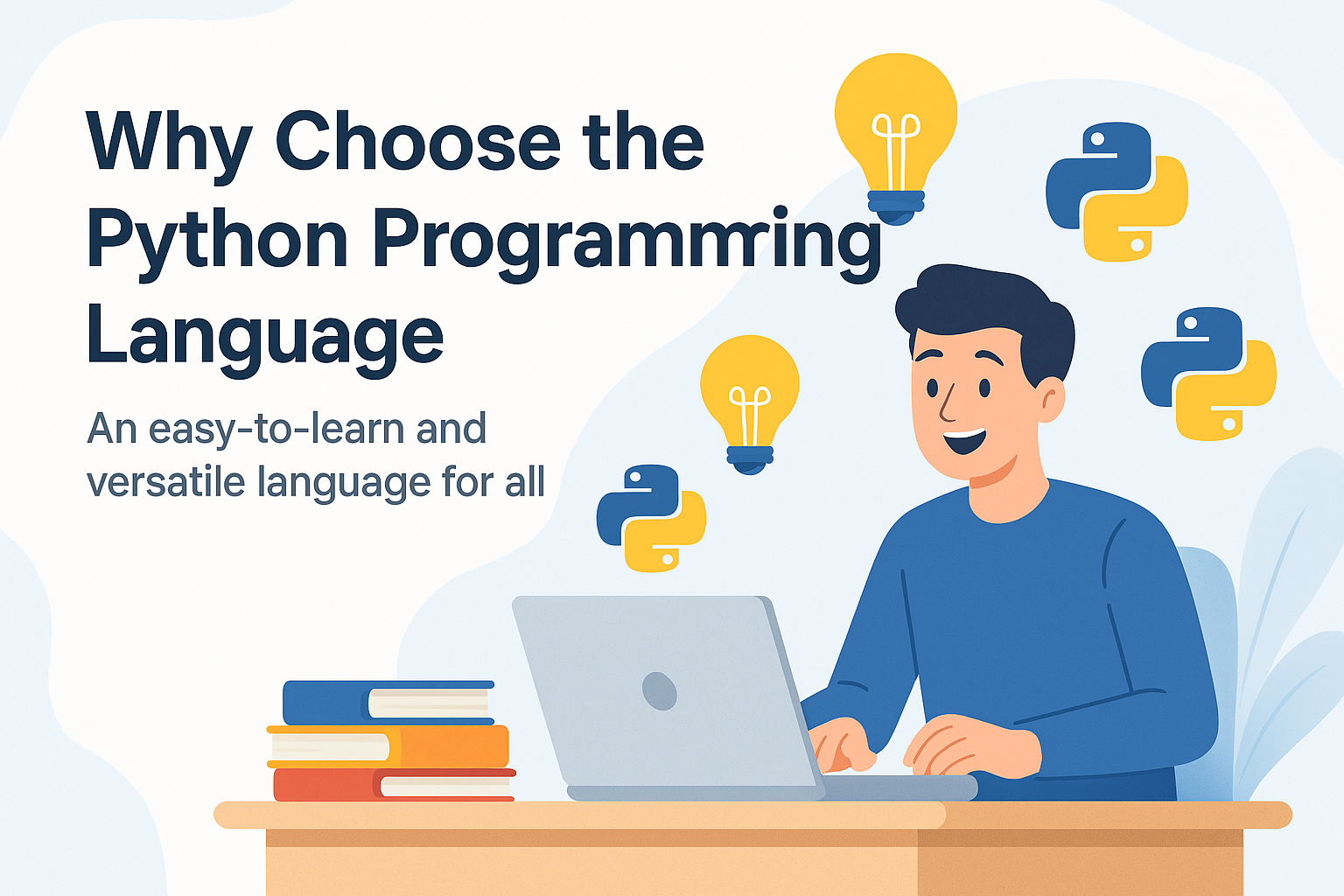 Why Choose the Python Programming Language

An easy-to-learn and versatile language for all